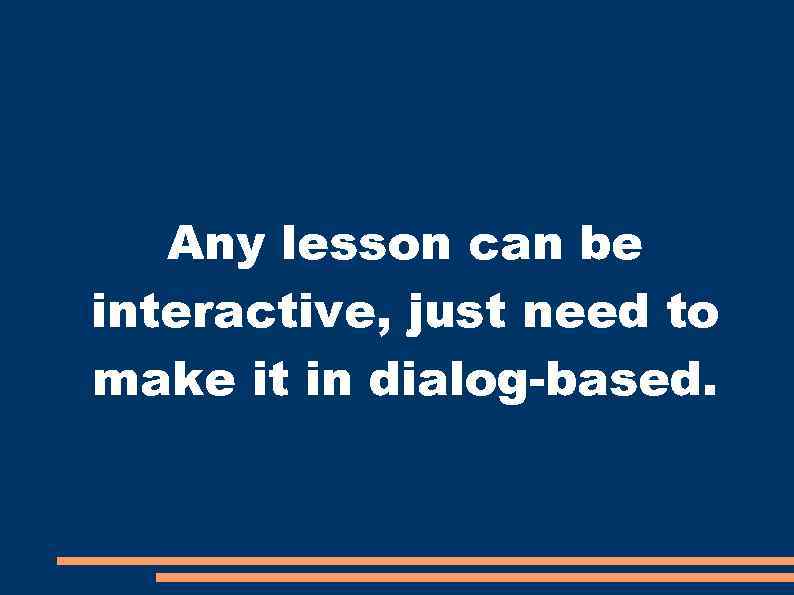 Any lesson can be interactive, just need to make it in dialog-based.